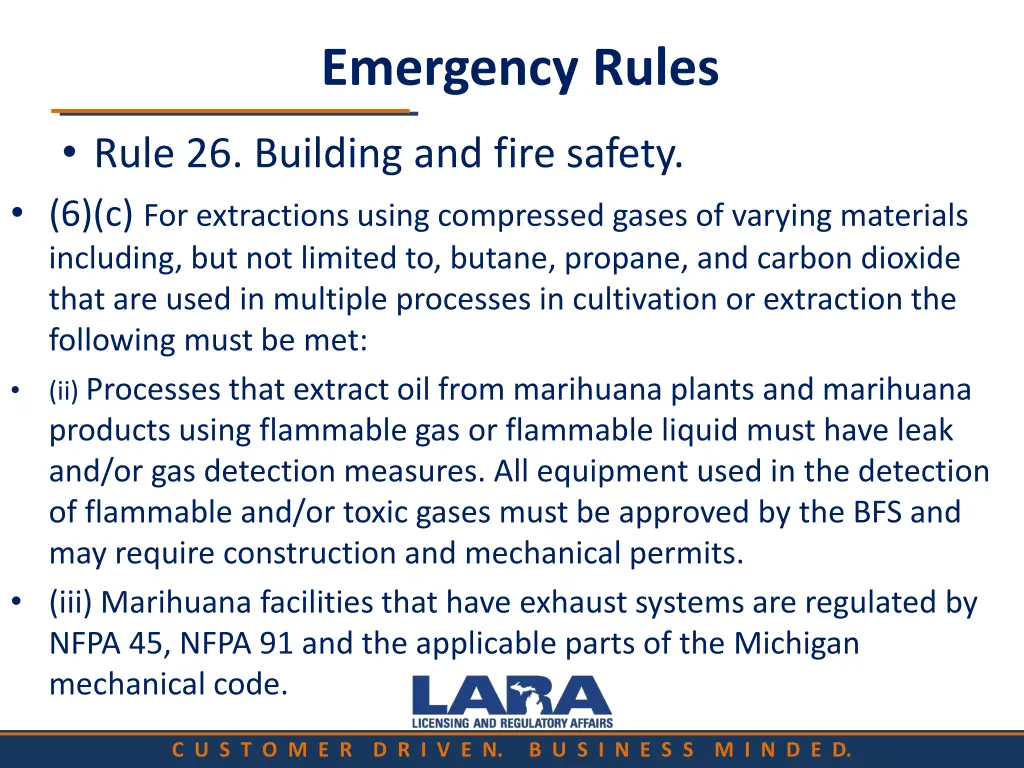 Emergency Rules

• Rule 26. Building and fire safety.

• (6)(c) For extractions using compressed gases of varying materials including, but not limited to, butane, propane, and carbon dioxide that are used in multiple processes in cultivation or extraction the following must be met:

• (ii) Processes that extract oil from marihuana plants and marihuana products using flammable gas or flammable liquid must have leak and/or gas detection measures. All equipment used in the detection of flammable and/or toxic gases must be approved by the BFS and may require construction and mechanical permits.

• (iii) Marihuana facilities that have exhaust systems are regulated by NFPA 45, NFPA 91 and the applicable parts of the Michigan mechanical code.

LARA
LICENSING AND REGULATORY AFFAIRS

CUSTOMER DRIVEN. BUSINESS MINDED.